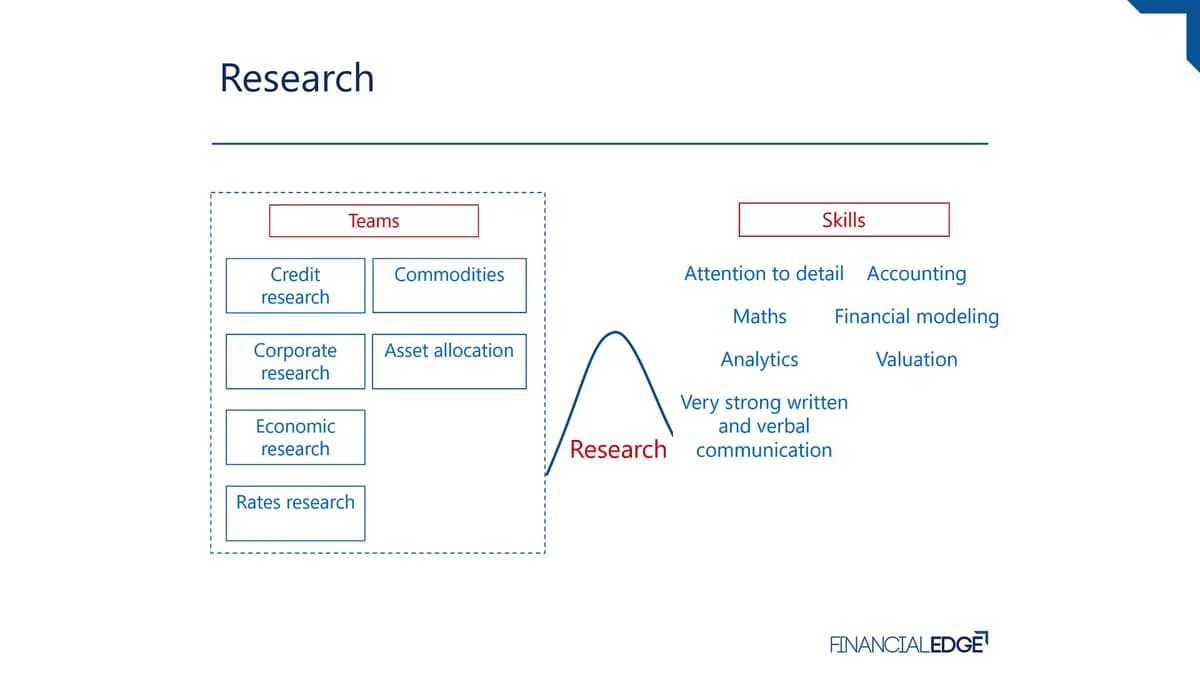 Research

Teams

Credit research

Commodities

Corporate research

Asset allocation

Economic research

Rates research

Research

Skills

Attention to detail

Accounting

Maths

Financial modeling

Analytics

Valuation

Very strong written and verbal communication

FINANCIALEDGE